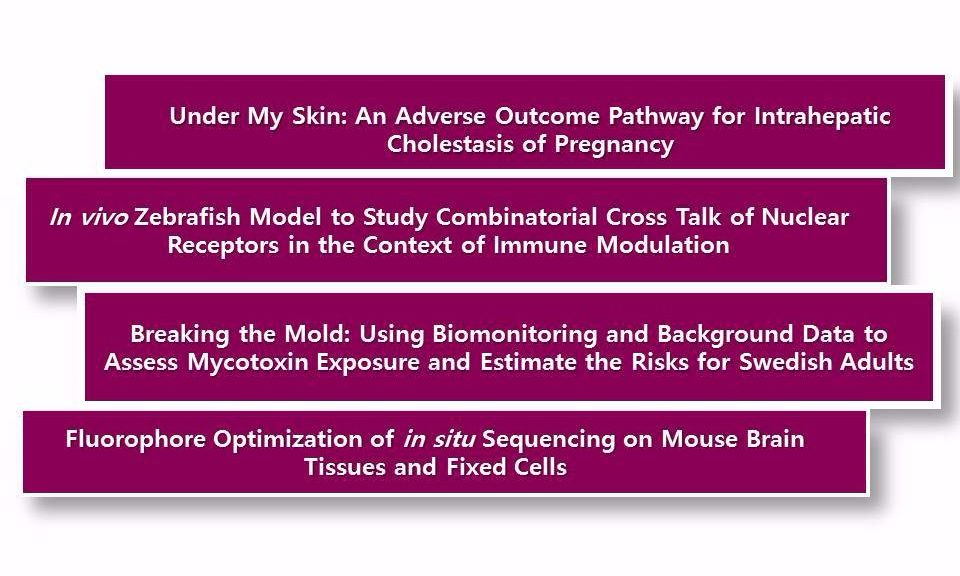 Under My Skin: An Adverse Outcome Pathway for Intrahepatic Cholestasis of Pregnancy

In vivo Zebrafish Model to Study Combinatorial Cross Talk of Nuclear Receptors in the Context of Immune Modulation

Breaking the Mold: Using Biomonitoring and Background Data to Assess Mycotoxin Exposure and Estimate the Risks for Swedish Adults

Fluorophore Optimization of in situ Sequencing on Mouse Brain Tissues and Fixed Cells